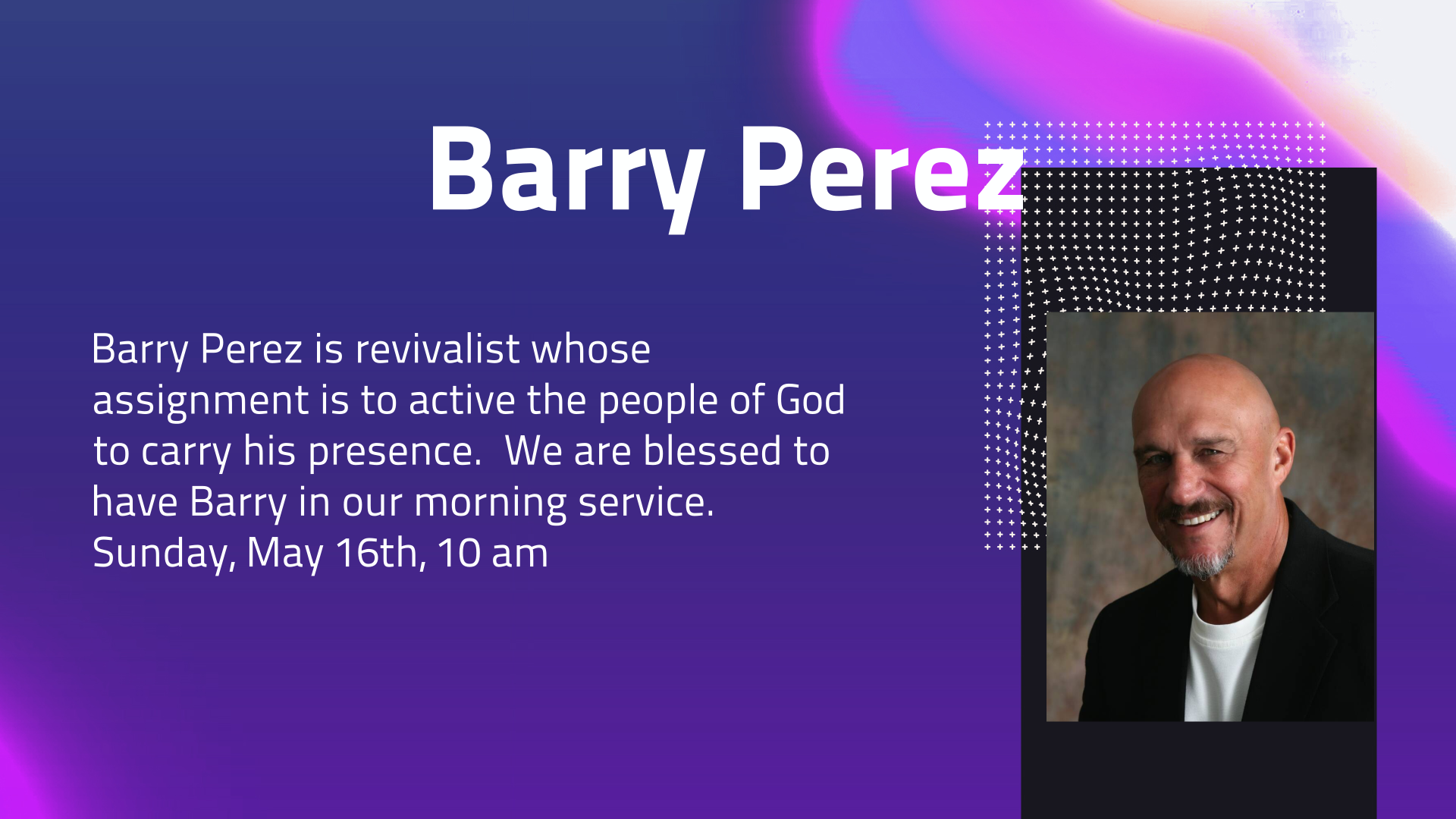 Barry Perez

Barry Perez is revivalist whose assignment is to active the people of God to carry his presence.  We are blessed to have Barry in our morning service.
Sunday, May 16th, 10 am